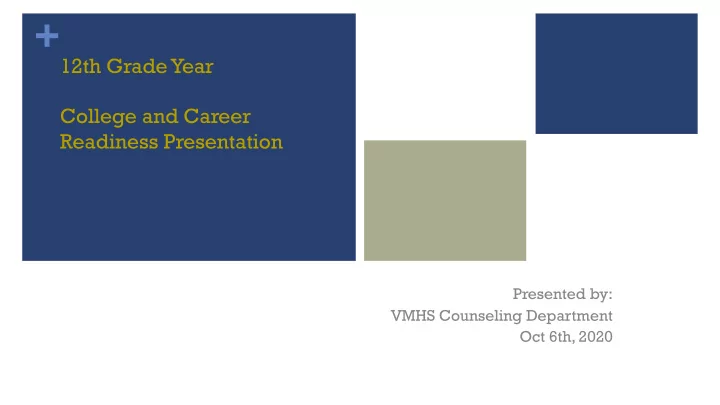 +
12th Grade Year

College and Career Readiness Presentation

Presented by:
VMHS Counseling Department
Oct 6th, 2020